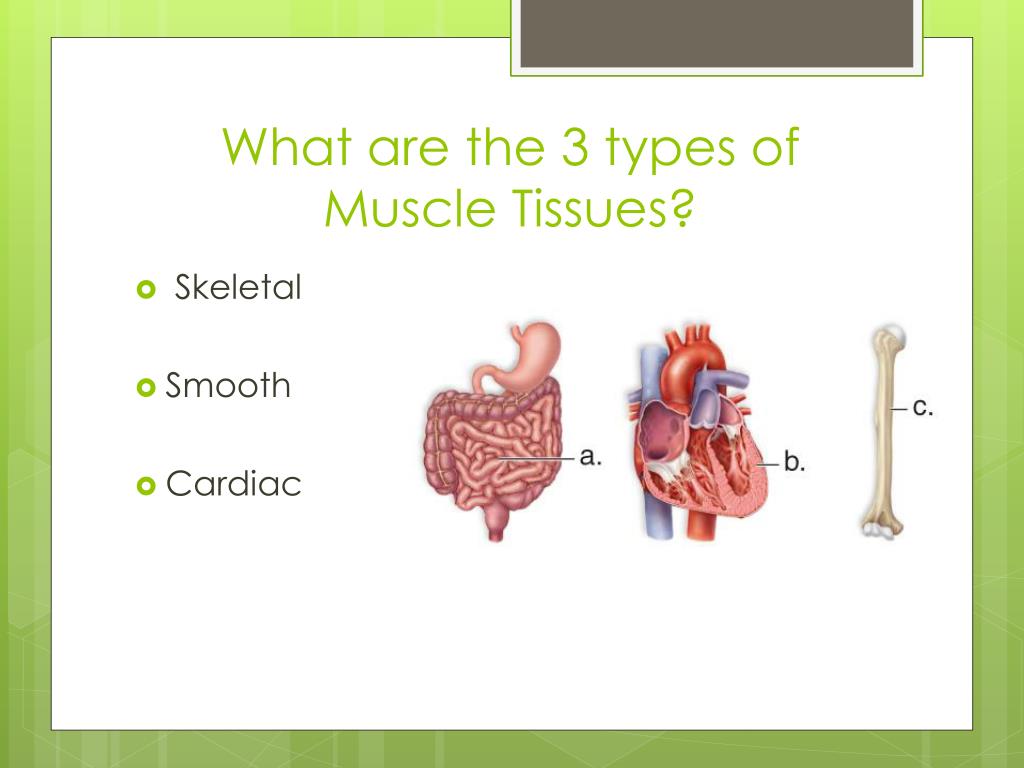 What are the 3 types of Muscle Tissues?

Skeletal

Smooth

Cardiac

a.

b.

c.